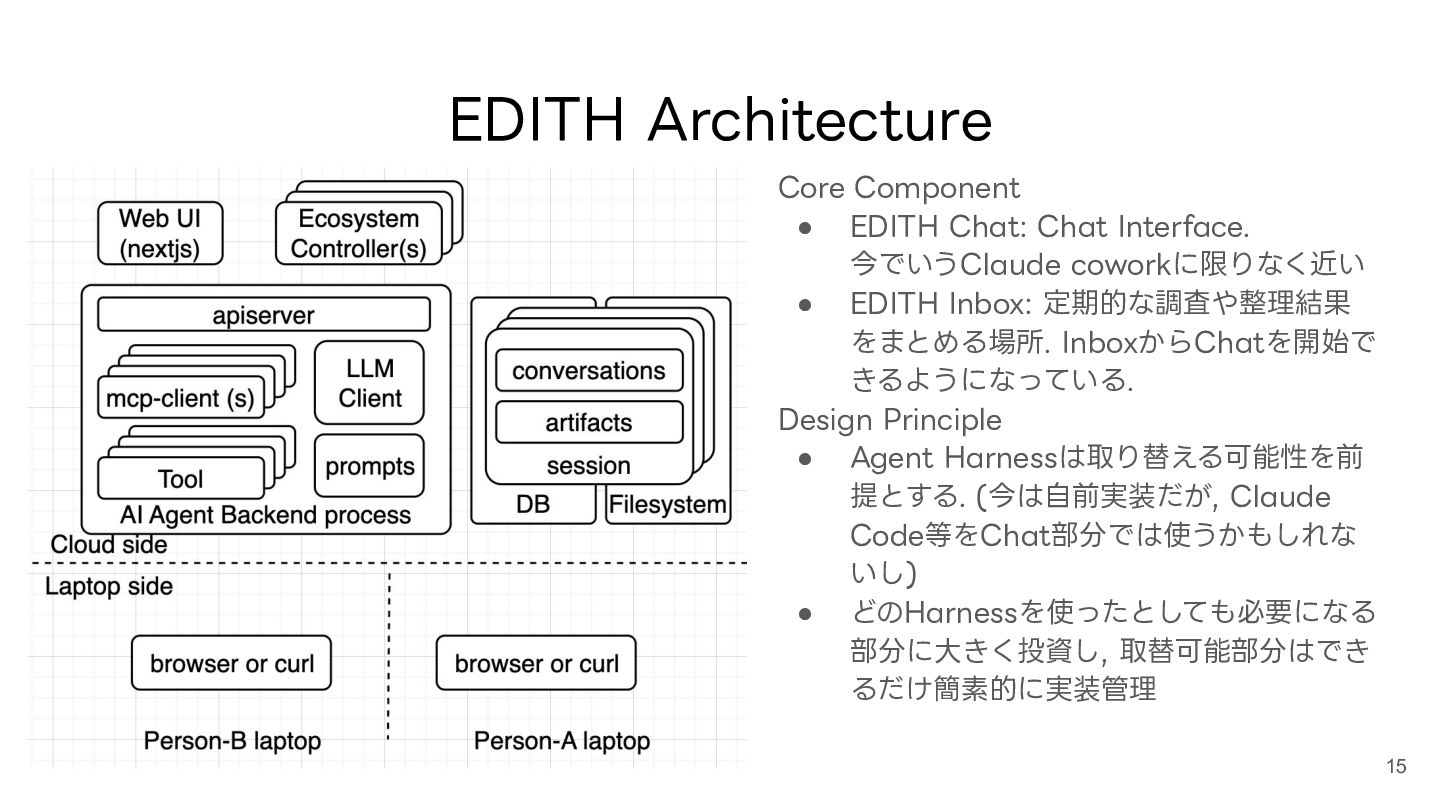 EDITH Architecture

Web UI (nextjs)

Ecosystem Controller(s)

apiserver

mcp-client (s)

LLM Client

Tool

prompts

AI Agent Backend process

conversations

artifacts

session

DB

Filesystem

Cloud side

Laptop side

browser or curl

browser or curl

Person-B laptop

Person-A laptop

Core Component
● EDITH Chat: Chat Interface. 今でいうClaude coworkに限りなく近い
● EDITH Inbox: 定期的な調査や整理結果をまとめる場所. InboxからChatを開始できるようになっている.

Design Principle
● Agent Harnessは取り替える可能性を前提とする. (今は自前実装だが, Claude Code等をChat部分では使うかもしれないし)
● どのHarnessを使ったとしても必要になる部分に大きく投資し, 取替可能部分はできるだけ簡素的に実装管理

15